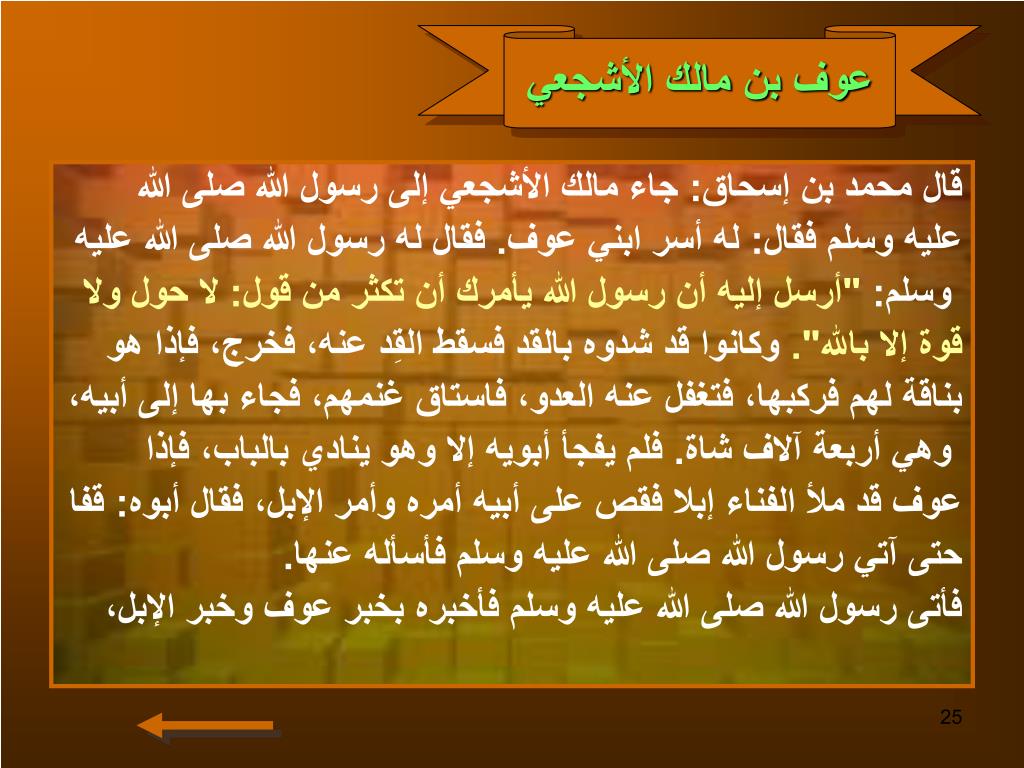 عوف بن مالك الأشجعي

قال محمد بن إسحاق: جاء مالك الأشجعي إلى رسول الله صلى الله عليه وسلم فقال: له أسر ابني عوف. فقال له رسول الله صلى الله عليه وسلم: "أرسل إليه أن رسول الله يأمرك أن تكثر من قول: لا حول ولا قوة إلا بالله". وكانوا قد شدوه بالقد فسقط القِد عنه، فخرج، فإذا هو بناقة لهم فركبها، فتغفل عنه العدو، فاستاق غنمهم، فجاء بها إلى أبيه، وهي أربعة آلاف شاة. فلم يفجأ أبويه إلا وهو ينادي بالباب، فإذا عوف قد ملأ الفناء إبلا فقص على أبيه أمره وأمر الإبل، فقال أبوه: قفا حتى آتي رسول الله صلى الله عليه وسلم فأسأله عنها.
فأتى رسول الله صلى الله عليه وسلم فأخبره بخبر عوف وخبر الإبل،

25